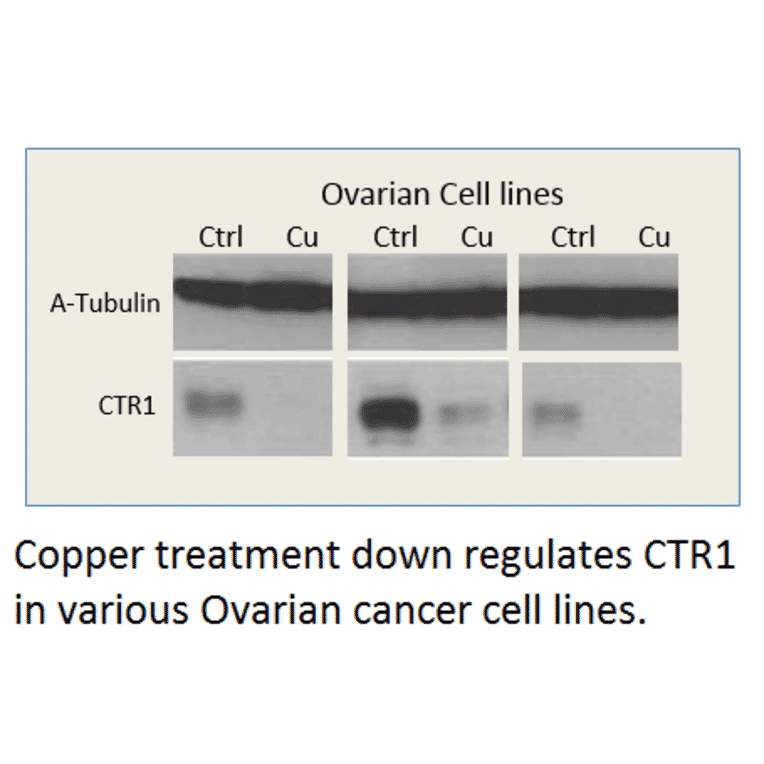 Ovarian Cell lines

Ctrl Cu Ctrl Cu Ctrl Cu

A-Tubulin

CTR1

Copper treatment down regulates CTR1 in various Ovarian cancer cell lines.